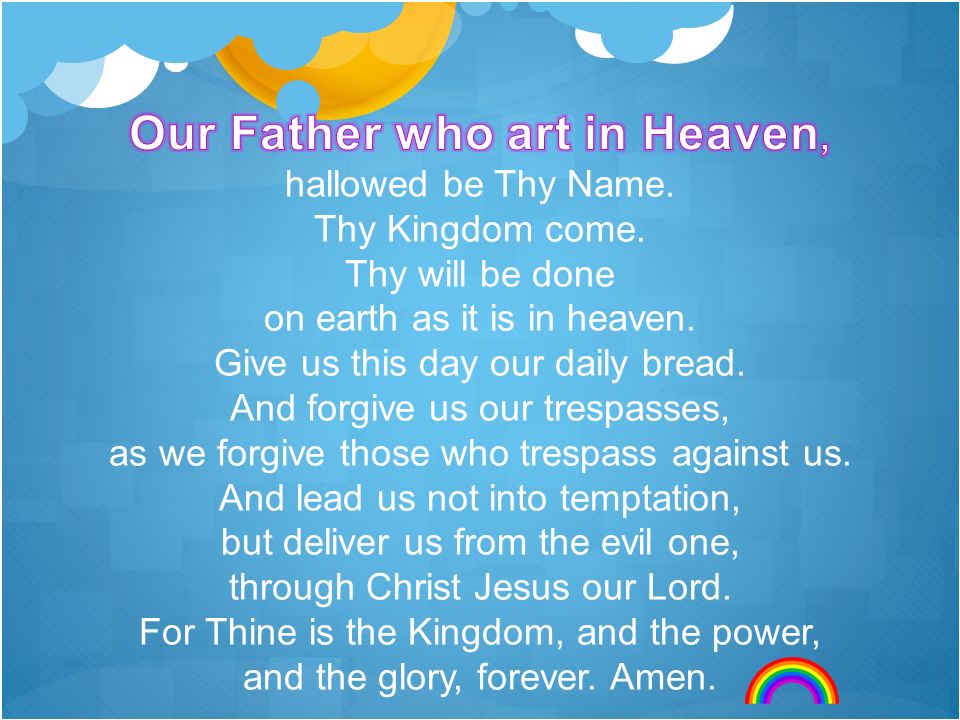 Our Father who art in Heaven,
hallowed be Thy Name.
Thy Kingdom come.
Thy will be done
on earth as it is in heaven.
Give us this day our daily bread.
And forgive us our trespasses,
as we forgive those who trespass against us.
And lead us not into temptation,
but deliver us from the evil one,
through Christ Jesus our Lord.
For Thine is the Kingdom, and the power,
and the glory, forever. Amen.